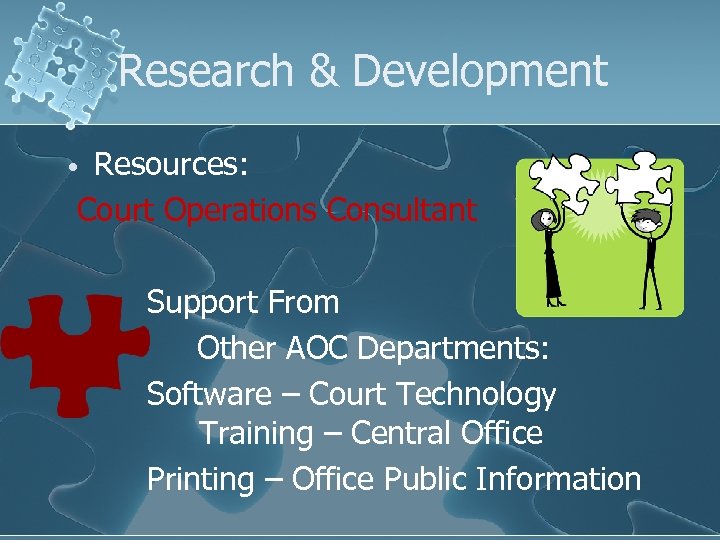 Research & Development

• Resources:

Court Operations Consultant

Support From
Other AOC Departments:
Software – Court Technology
Training – Central Office
Printing – Office Public Information